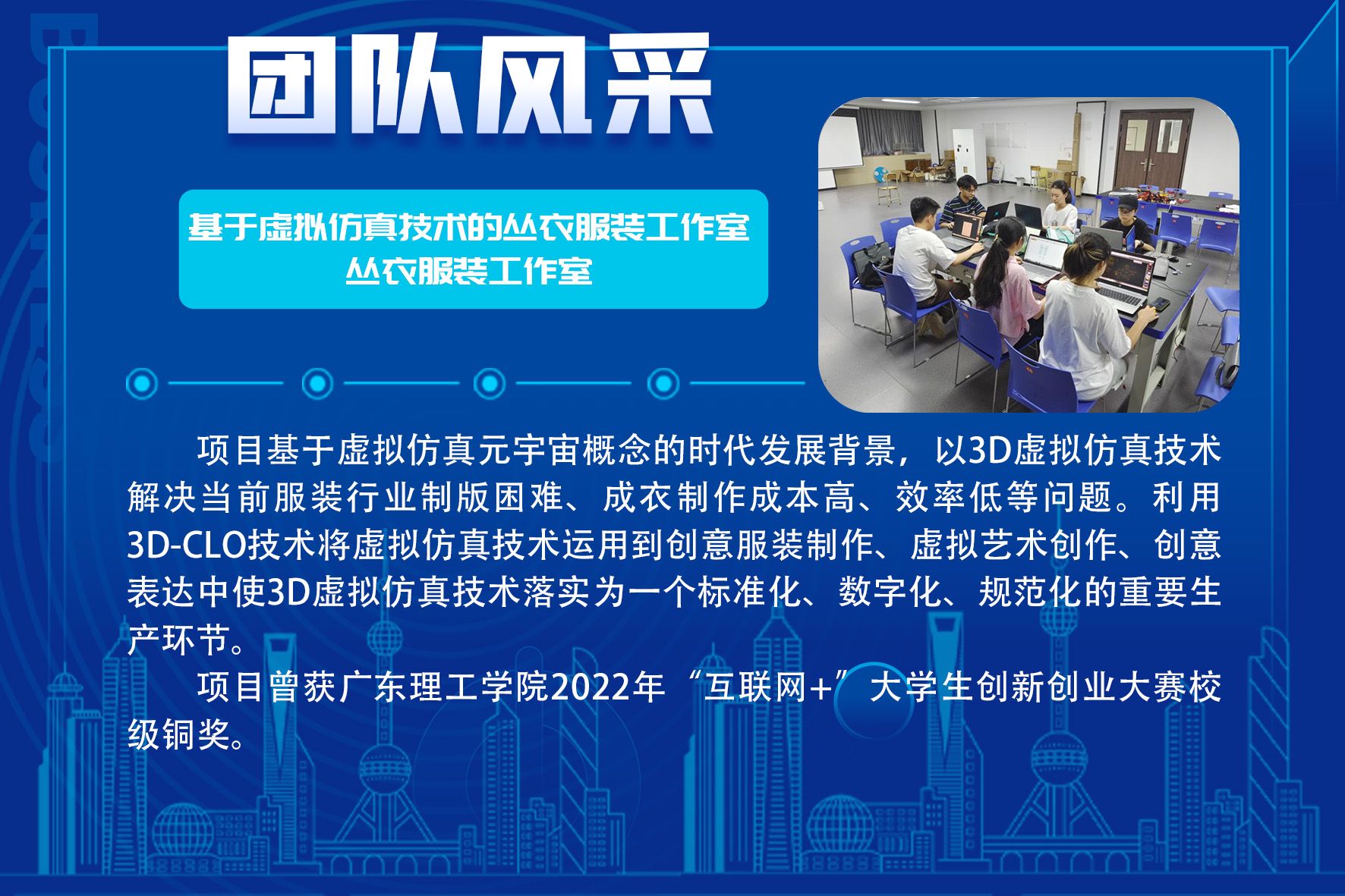 团队风采

基于虚拟仿真技术的丛衣服装工作室
丛衣服装工作室

项目基于虚拟仿真元宇宙概念的时代发展背景，以3D虚拟仿真技术解决当前服装行业制版困难、成衣制作成本高、效率低等问题。利用3D-CLO技术将虚拟仿真技术运用到创意服装制作、虚拟艺术创作、创意表达中使3D虚拟仿真技术落实为一个标准化、数字化、规范化的重要生产环节。

项目曾获广东理工学院2022年“互联网+”大学生创新创业大赛校级铜奖。